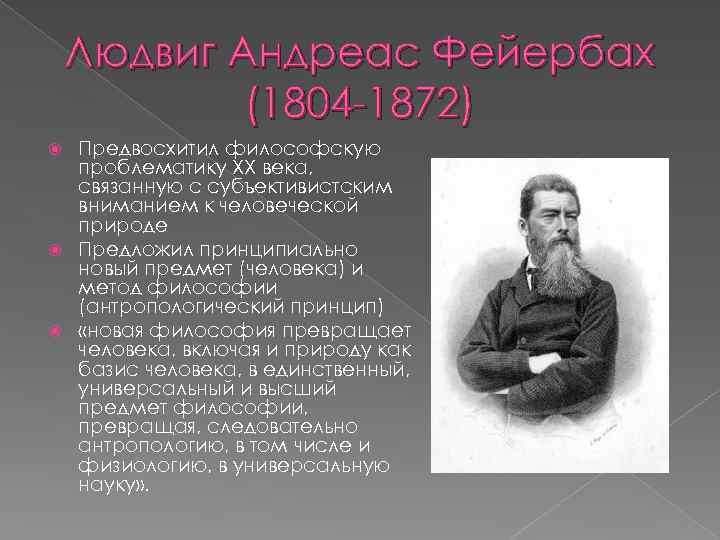 Людвиг Андреас Фейербах (1804-1872)

Предвосхитил философскую проблематику XX века, связанную с субъективистским вниманием к человеческой природе

Предложил принципиально новый предмет (человека) и метод философии (антропологический принцип)

«новая философия превращает человека, включая и природу как базис человека, в единственный, универсальный и высший предмет философии, превращая, следовательно антропологию, в том числе и физиологию, в универсальную науку».